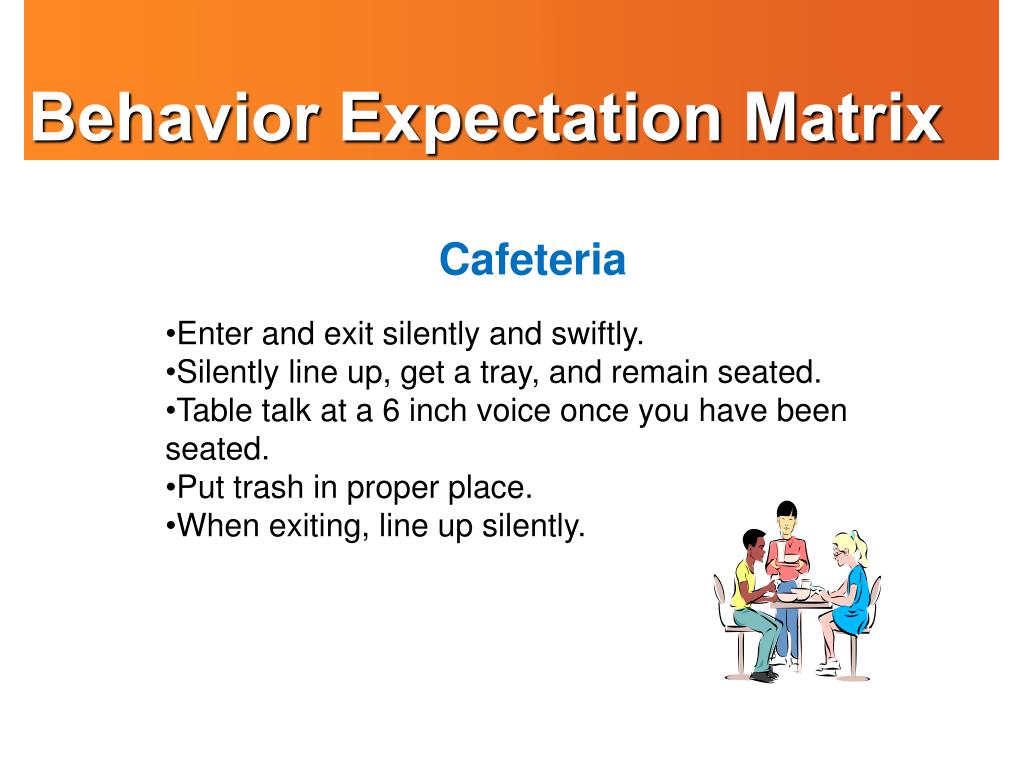 Behavior Expectation Matrix

Cafeteria

•Enter and exit silently and swiftly.
•Silently line up, get a tray, and remain seated.
•Table talk at a 6 inch voice once you have been seated.
•Put trash in proper place.
•When exiting, line up silently.